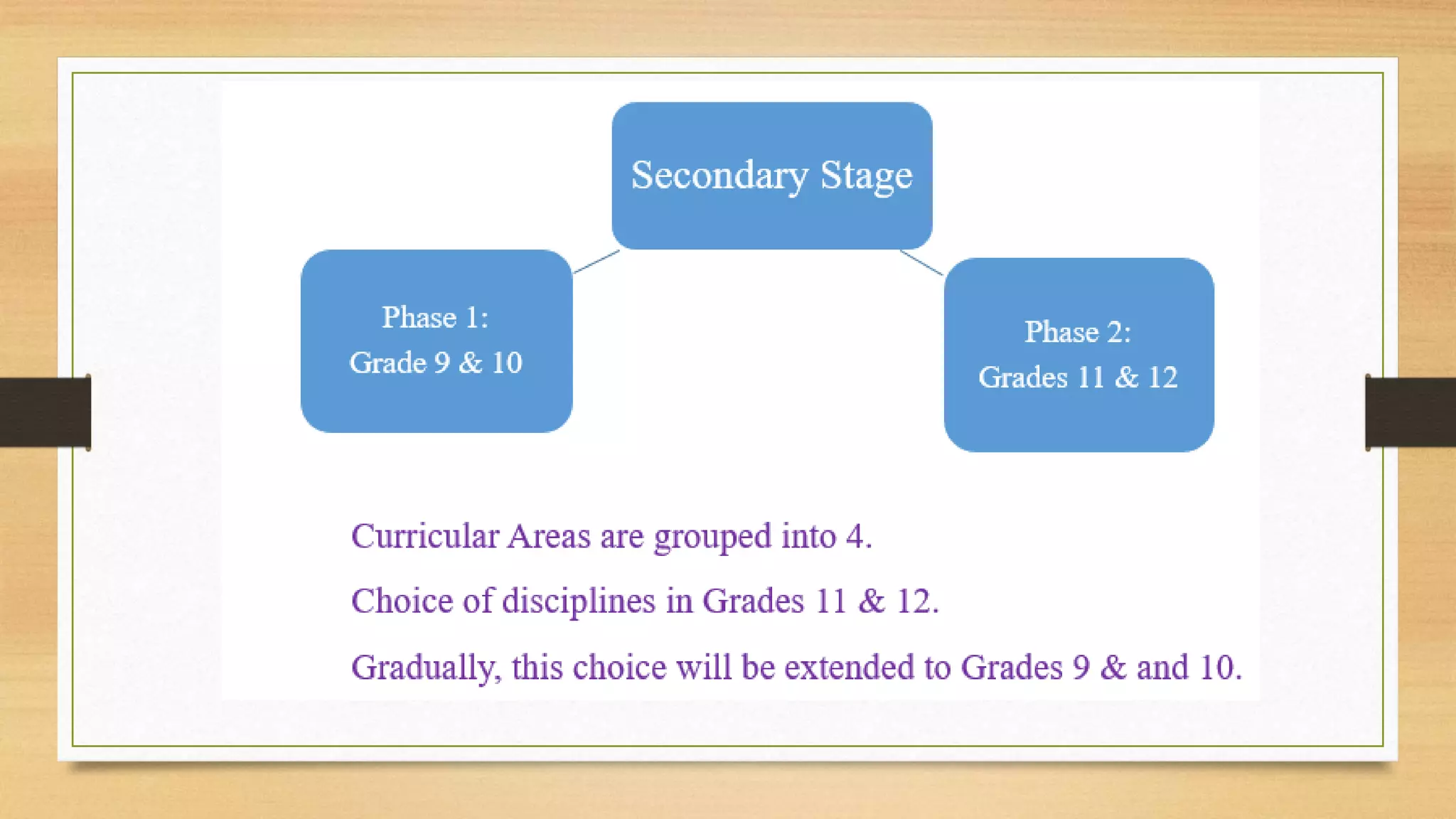 Secondary Stage

Phase 1:
Grade 9 & 10

Phase 2:
Grades 11 & 12

Curricular Areas are grouped into 4.

Choice of disciplines in Grades 11 & 12.

Gradually, this choice will be extended to Grades 9 & and 10.